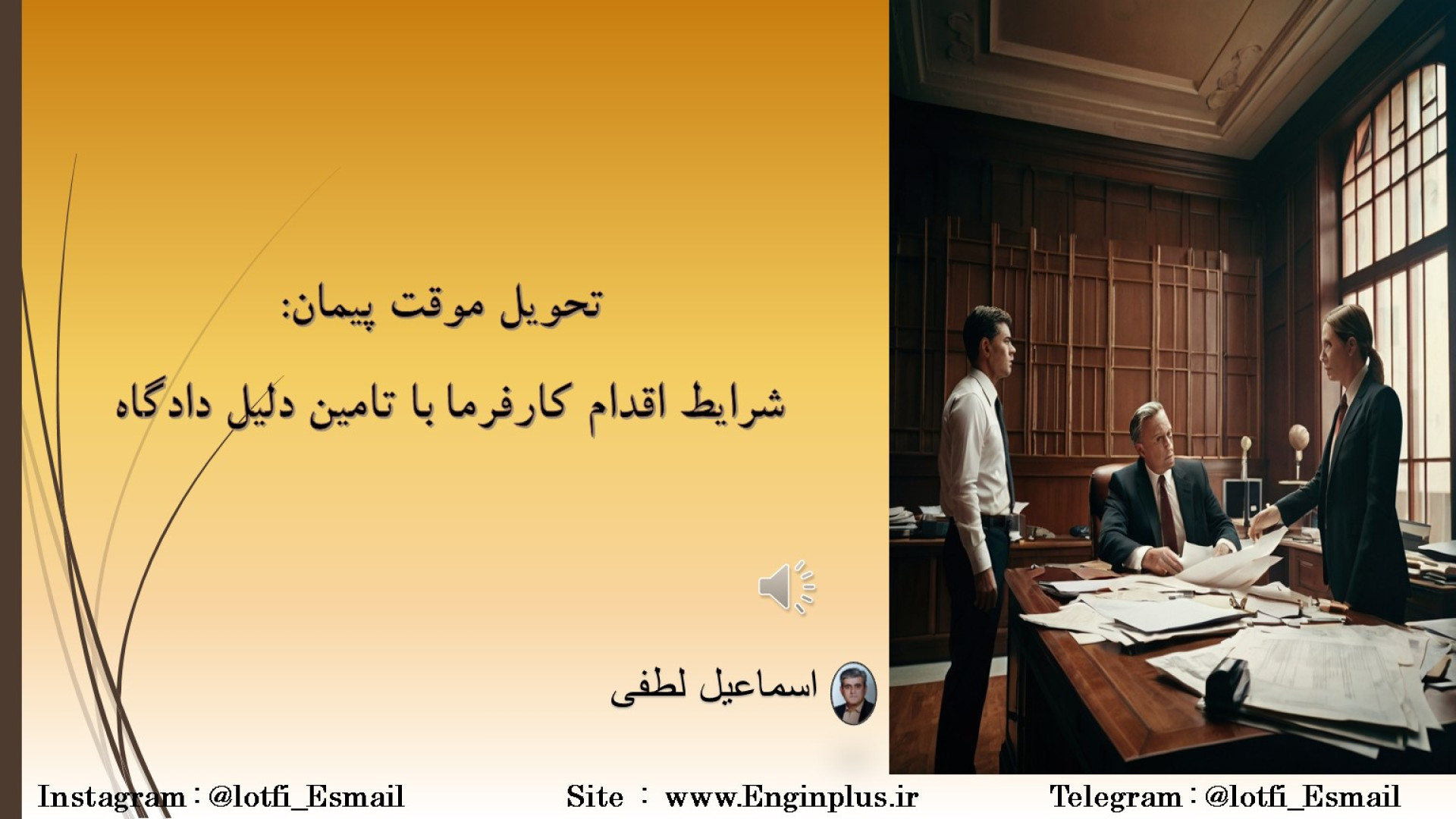 تحویل موقت پیمان:

شرایط اقدام کارفرما با تامین دلیل دادگاه

اسماعیل لطفی

Instagram : @lotfi_Esmail Site : www.Enginplus.ir Telegram : @lotfi_Esmail